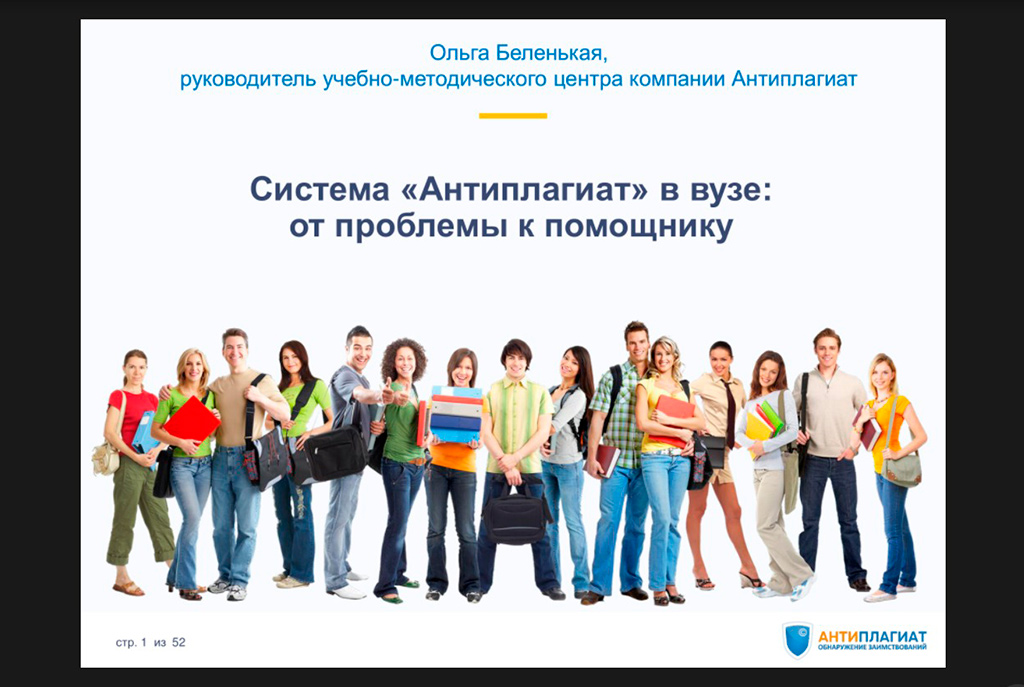 Ольга Беленькая,
руководитель учебно-методического центра компании Антиплагиат

Система «Антиплагиат» в вузе:
от проблемы к помощнику

стр. 1 из 52

АНТИПЛАГИАТ
ОБНАРУЖЕНИЕ ЗАИМСТВОВАНИЙ